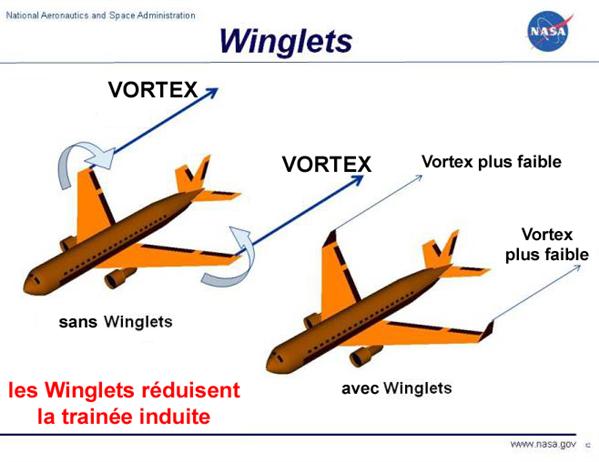 National Aeronautics and Space Administration

Winglets

NASA

VORTEX

VORTEX

Vortex plus faible

Vortex plus faible

sans Winglets

avec Winglets

les Winglets réduisent la trainée induite

www.nasa.gov